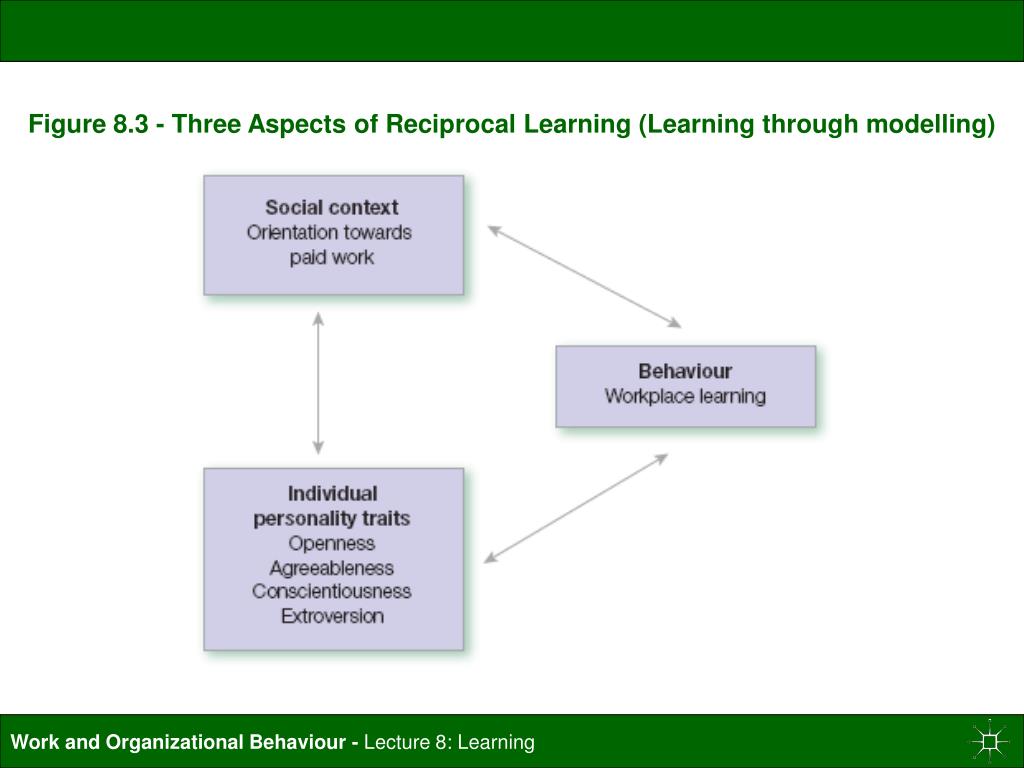 Figure 8.3 - Three Aspects of Reciprocal Learning (Learning through modelling)

Social context
Orientation towards paid work

Behaviour
Workplace learning

Individual personality traits
Openness
Agreeableness
Conscientiousness
Extroversion

Work and Organizational Behaviour - Lecture 8: Learning